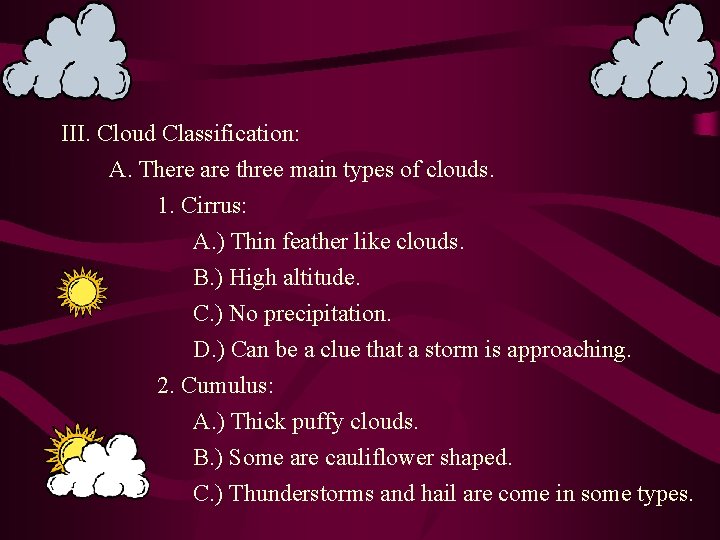 III. Cloud Classification:

A. There are three main types of clouds.

1. Cirrus:

A.) Thin feather like clouds.

B.) High altitude.

C.) No precipitation.

D.) Can be a clue that a storm is approaching.

2. Cumulus:

A.) Thick puffy clouds.

B.) Some are cauliflower shaped.

C.) Thunderstorms and hail are come in some types.